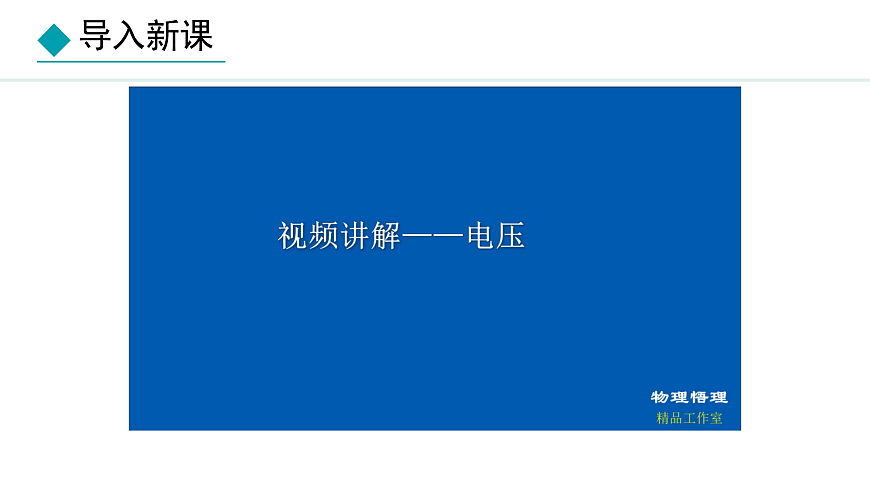 导入新课

视频讲解——电压

物理悟理
精品工作室